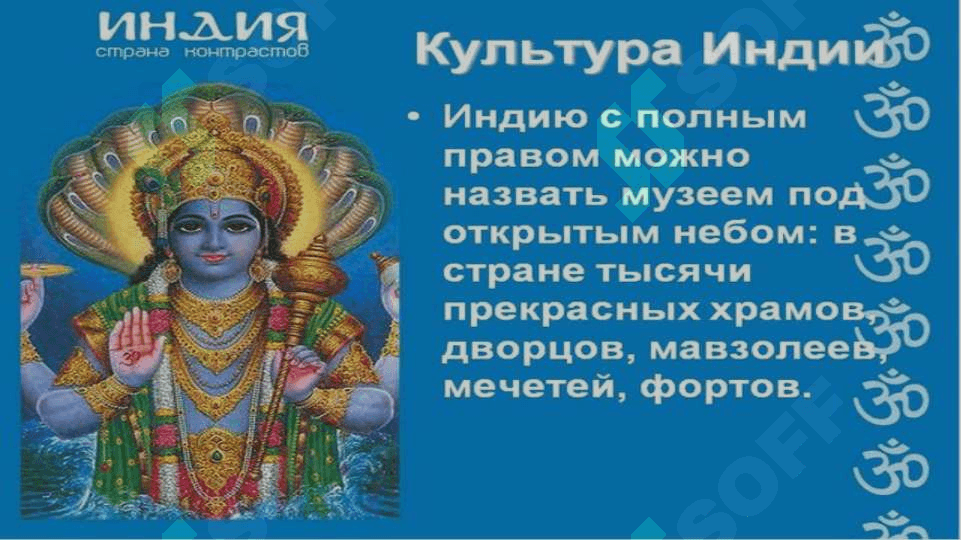 ИНДИЯ
страна контрастов

Культура Индии

• Индию с полным правом можно назвать музеем под открытым небом: в стране тысячи прекрасных храмов, дворцов, мавзолеев, мечетей, фортов.